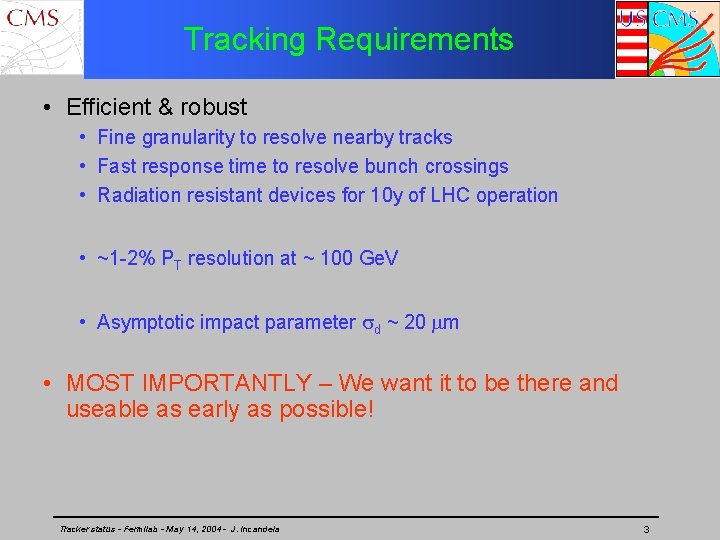 CMS

Tracking Requirements

US CMS

• Efficient & robust
 • Fine granularity to resolve nearby tracks
 • Fast response time to resolve bunch crossings
 • Radiation resistant devices for 10y of LHC operation

 • ~1-2% $P_T$ resolution at ~ 100 GeV

 • Asymptotic impact parameter $\sigma_d$ ~ 20 $\mu$m

• MOST IMPORTANTLY – We want it to be there and useable as early as possible!

Tracker status - Fermilab - May 14, 2004 - J. Incandela

3